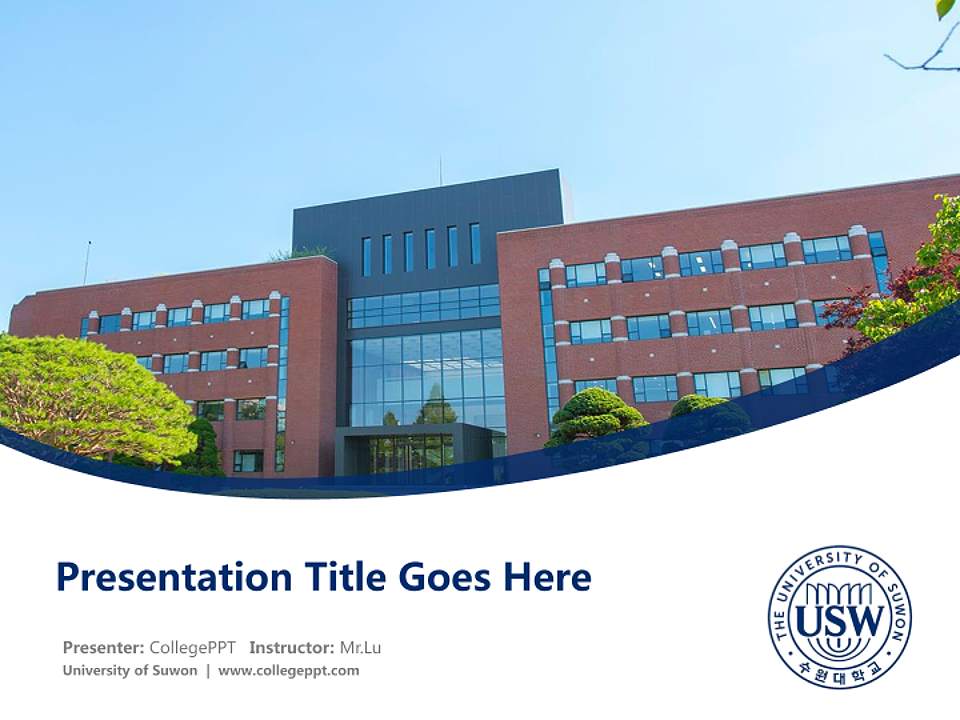 Presentation Title Goes Here

Presenter: CollegePPT Instructor: Mr.Lu
University of Suwon | www.collegeppt.com

THE UNIVERSITY OF SUWON
USW
수원대학교